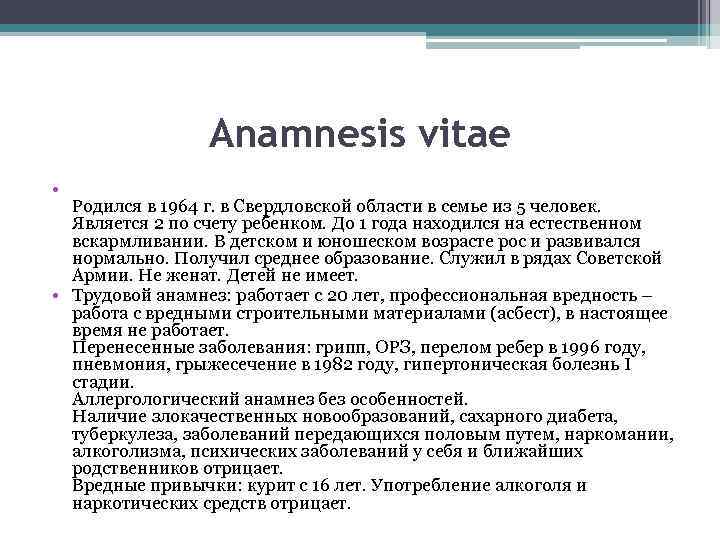 Anamnesis vitae

•
Родился в 1964 г. в Свердловской области в семье из 5 человек. Является 2 по счету ребенком. До 1 года находился на естественном вскармливании. В детском и юношеском возрасте рос и развивался нормально. Получил среднее образование. Служил в рядах Советской Армии. Не женат. Детей не имеет.

• Трудовой анамнез: работает с 20 лет, профессиональная вредность – работа с вредными строительными материалами (асбест), в настоящее время не работает.
Перенесенные заболевания: грипп, ОРЗ, перелом ребер в 1996 году, пневмония, грыжесечение в 1982 году, гипертоническая болезнь I стадии.
Аллергологический анамнез без особенностей.
Наличие злокачественных новообразований, сахарного диабета, туберкулеза, заболеваний передающихся половым путем, наркомании, алкоголизма, психических заболеваний у себя и ближайших родственников отрицает.
Вредные привычки: курит с 16 лет. Употребление алкоголя и наркотических средств отрицает.